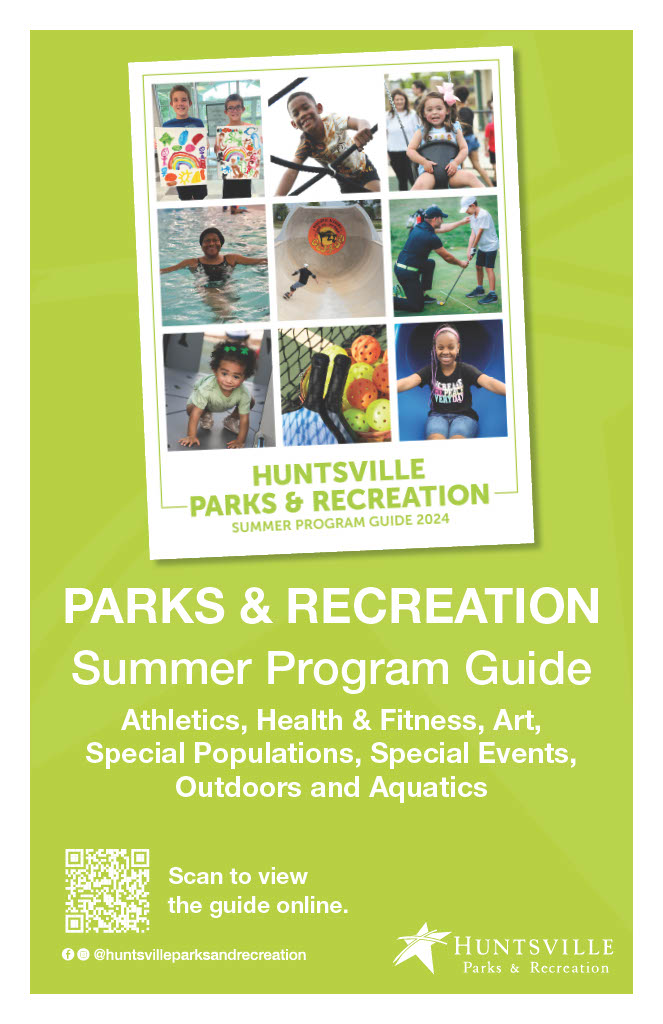 HUNTSVILLE
PARKS & RECREATION
SUMMER PROGRAM GUIDE 2024

PARKS & RECREATION
Summer Program Guide

Athletics, Health & Fitness, Art, Special Populations, Special Events, Outdoors and Aquatics

Scan to view the guide online.

@huntsvilleparksandrecreation

HUNTSVILLE
Parks & Recreation